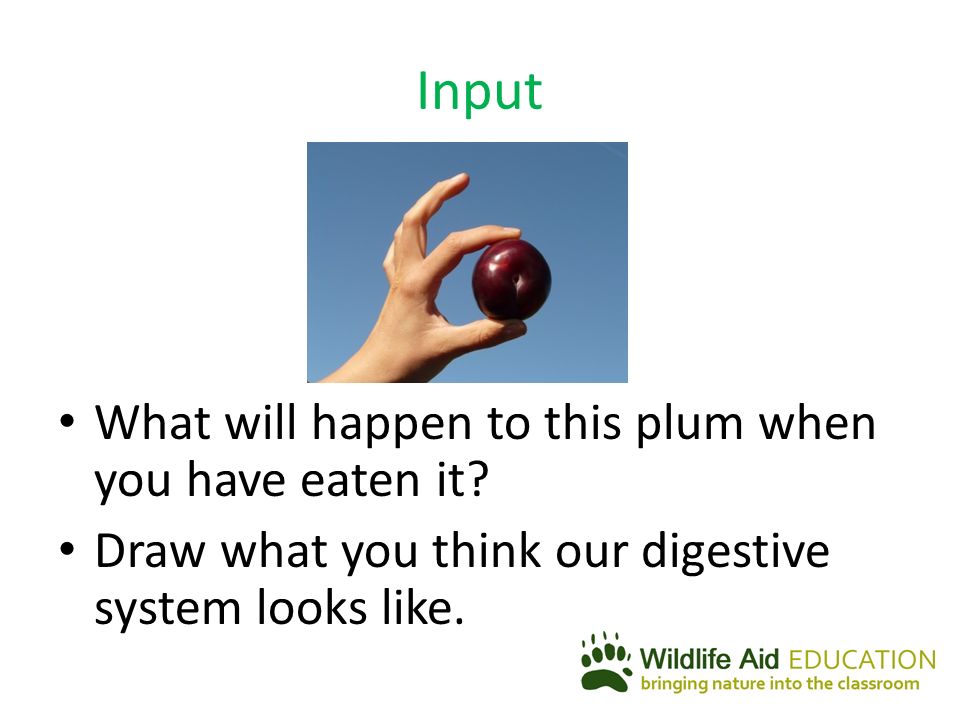 Input

• What will happen to this plum when you have eaten it?

• Draw what you think our digestive system looks like.

Wildlife Aid EDUCATION
bringing nature into the classroom